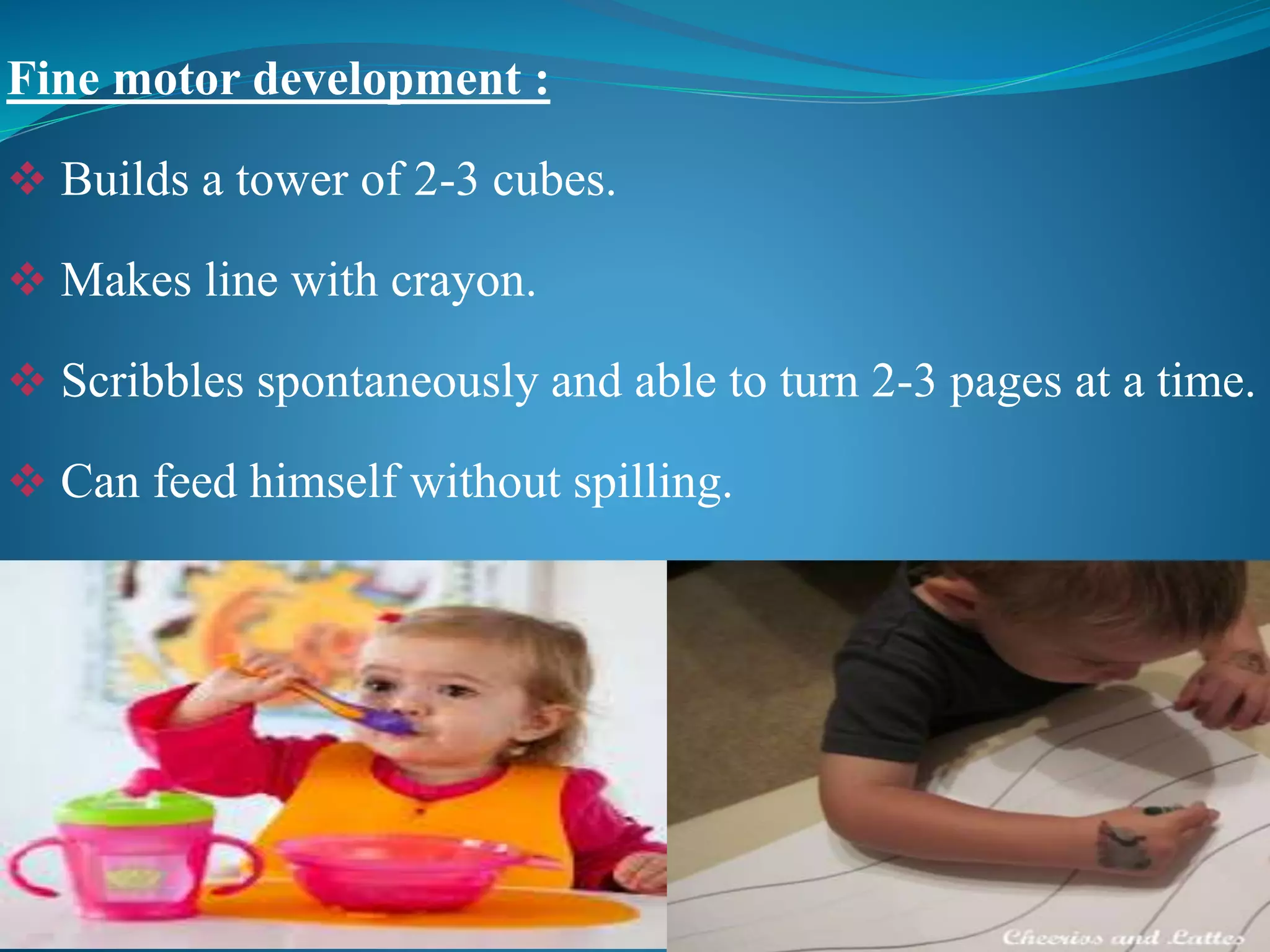 Fine motor development :

❖ Builds a tower of 2-3 cubes.

❖ Makes line with crayon.

❖ Scribbles spontaneously and able to turn 2-3 pages at a time.

❖ Can feed himself without spilling.

Cheerios and Lattes